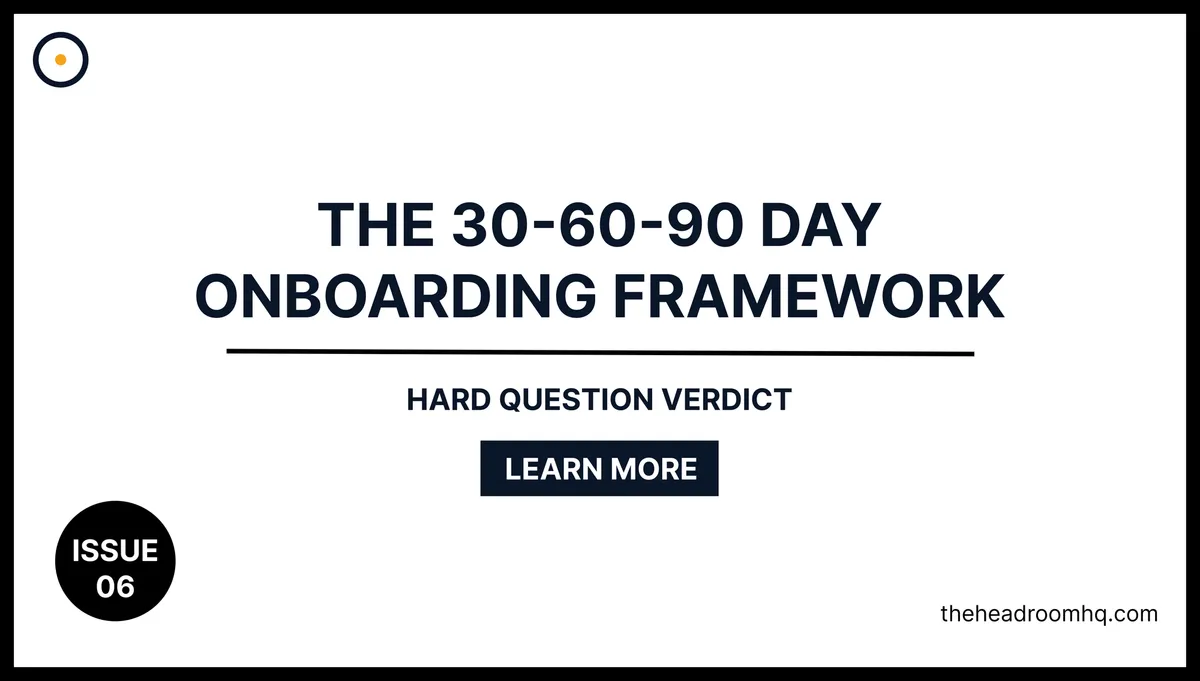 THE 30-60-90 DAY ONBOARDING FRAMEWORK

HARD QUESTION VERDICT

LEARN MORE

ISSUE 06

theheadroomhq.com